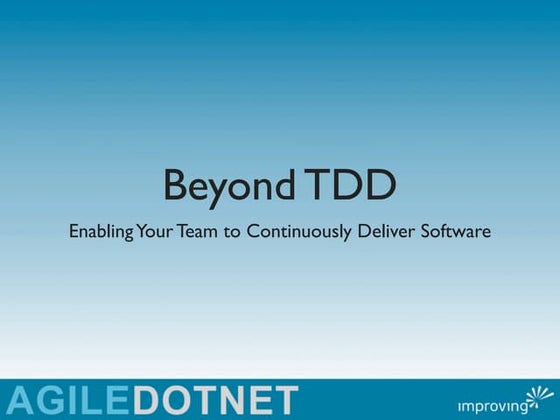 Beyond TDD

Enabling Your Team to Continuously Deliver Software

AGILEDOTNET

improving